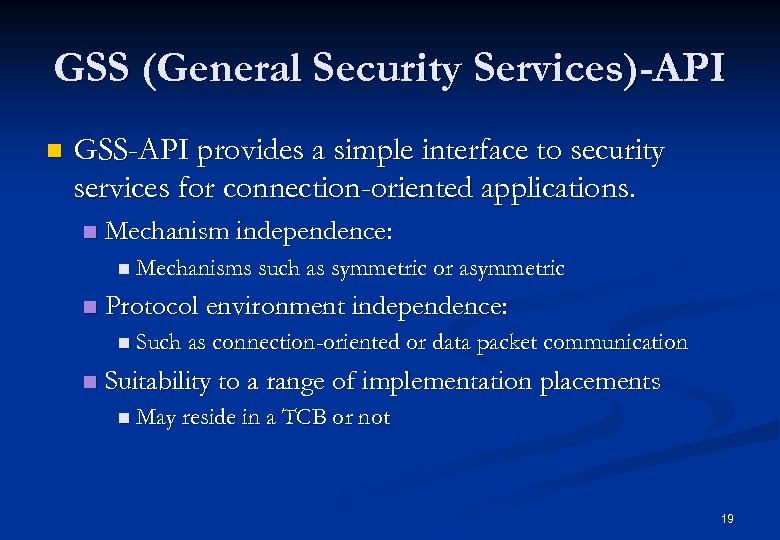 GSS (General Security Services)-API

GSS-API provides a simple interface to security services for connection-oriented applications.

Mechanism independence:

Mechanisms such as symmetric or asymmetric

Protocol environment independence:

Such as connection-oriented or data packet communication

Suitability to a range of implementation placements

May reside in a TCB or not

19